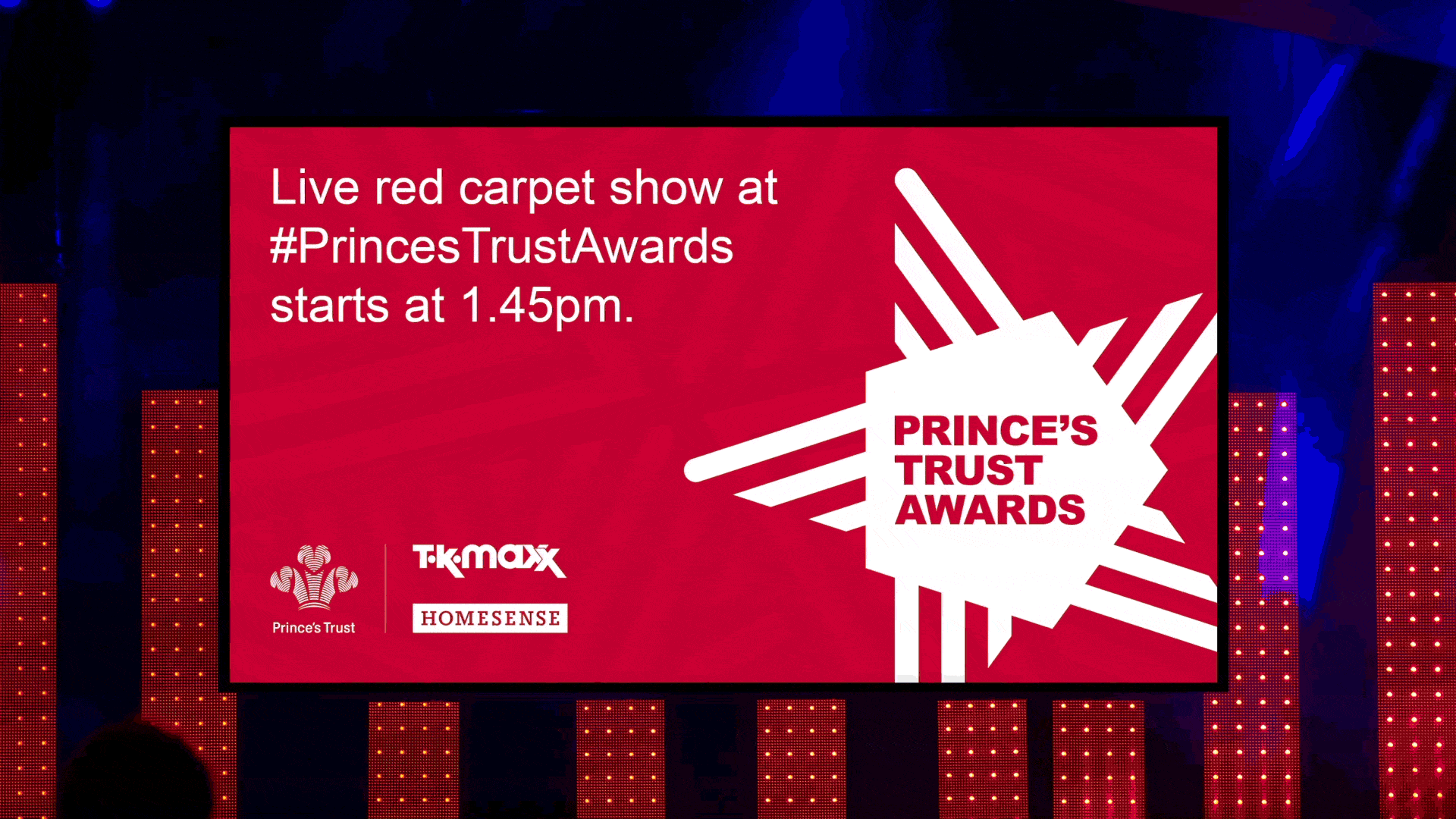 Live red carpet show at #PrincesTrustAwards starts at 1.45pm.

PRINCE'S TRUST AWARDS

Prince's Trust

T·K·maxx

HOMESENSE